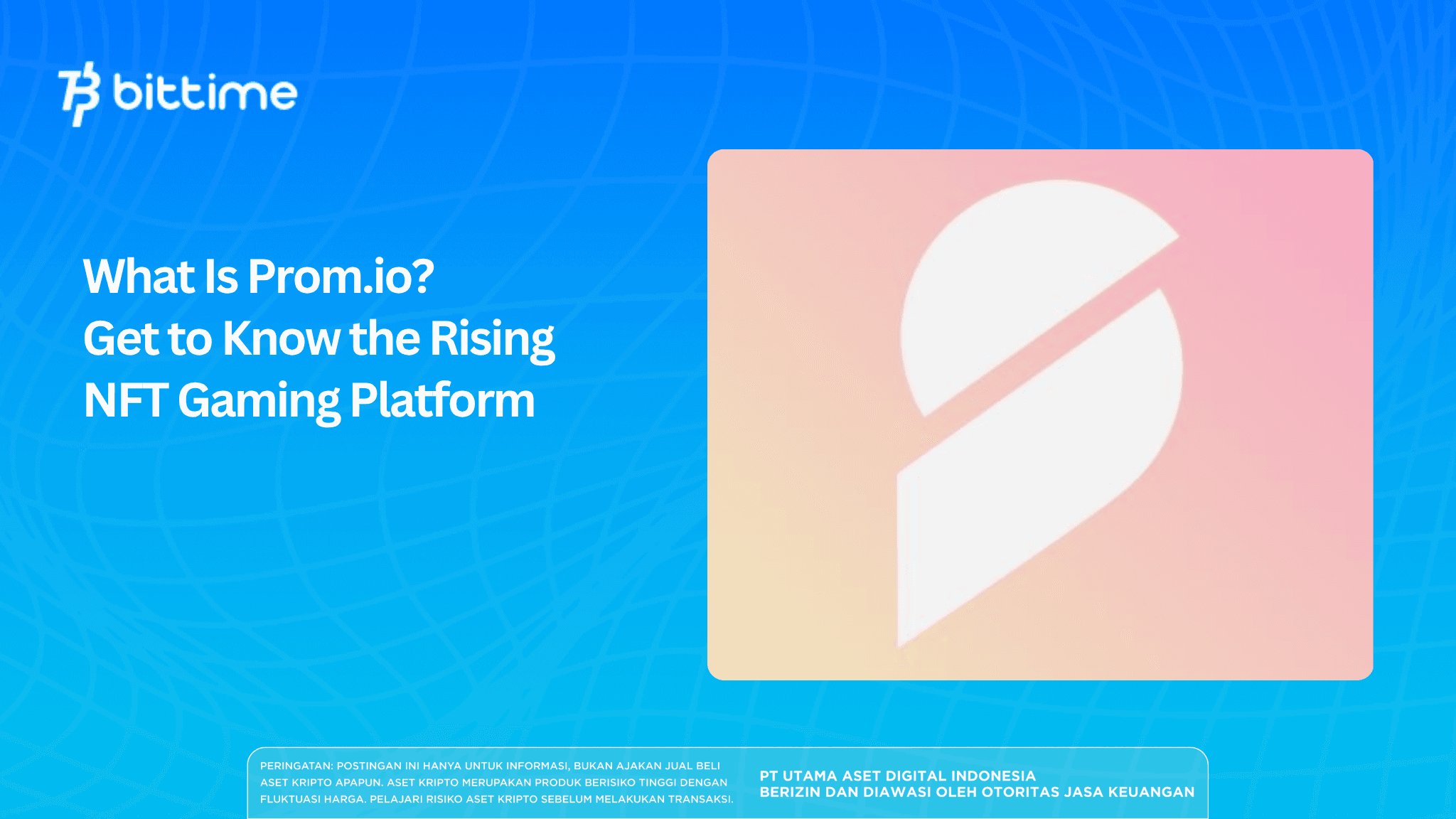 bittime

What Is Prom.io?
Get to Know the Rising NFT Gaming Platform

PERINGATAN: POSTINGAN INI HANYA UNTUK INFORMASI, BUKAN AJAKAN JUAL BELI ASET KRIPTO APAPUN. ASET KRIPTO MERUPAKAN PRODUK BERISIKO TINGGI DENGAN FLUKTUASI HARGA. PELAJARI RISIKO ASET KRIPTO SEBELUM MELAKUKAN TRANSAKSI.

PT UTAMA ASET DIGITAL INDONESIA
BERIZIN DAN DIAWASI OLEH OTORITAS JASA KEUANGAN